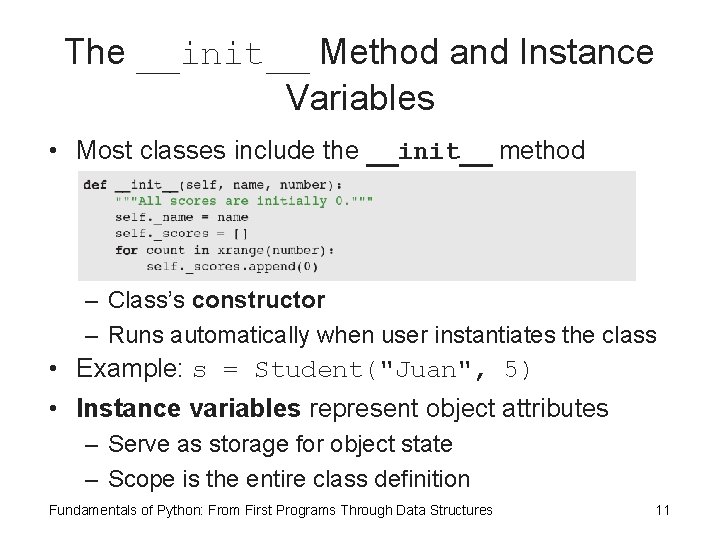 The __init__ Method and Instance Variables

• Most classes include the __init__ method

def __init__(self, name, number):
    """All scores are initially 0."""
    self._name = name
    self._scores = []
    for count in xrange(number):
        self._scores.append(0)

– Class's constructor
– Runs automatically when user instantiates the class

• Example: s = Student("Juan", 5)

• Instance variables represent object attributes
– Serve as storage for object state
– Scope is the entire class definition

Fundamentals of Python: From First Programs Through Data Structures

11